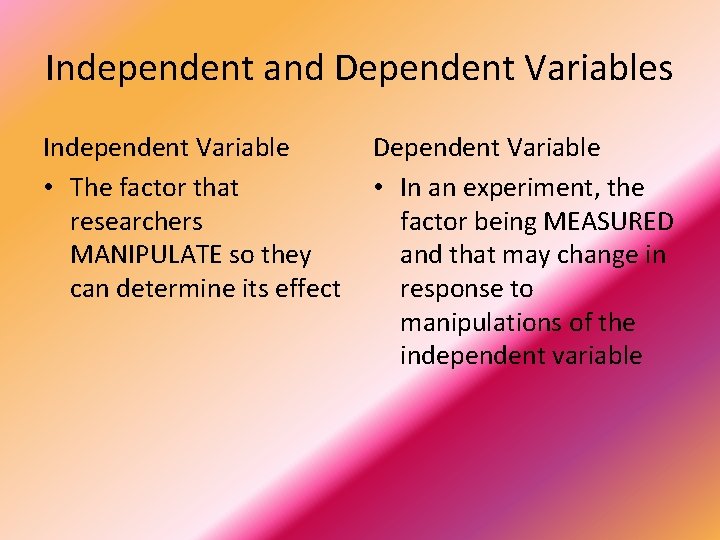 Independent and Dependent Variables

Independent Variable

• The factor that researchers MANIPULATE so they can determine its effect

Dependent Variable

• In an experiment, the factor being MEASURED and that may change in response to manipulations of the independent variable